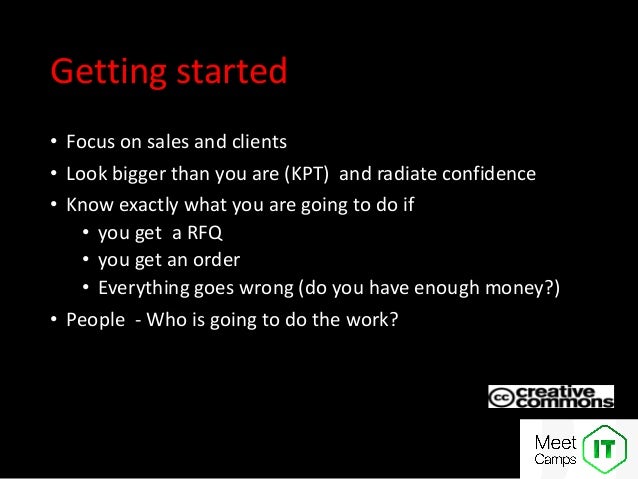 Getting started

• Focus on sales and clients
• Look bigger than you are (KPT) and radiate confidence
• Know exactly what you are going to do if
  • you get a RFQ
  • you get an order
  • Everything goes wrong (do you have enough money?)
• People - Who is going to do the work?

cc creative commons

Meet Camps IT